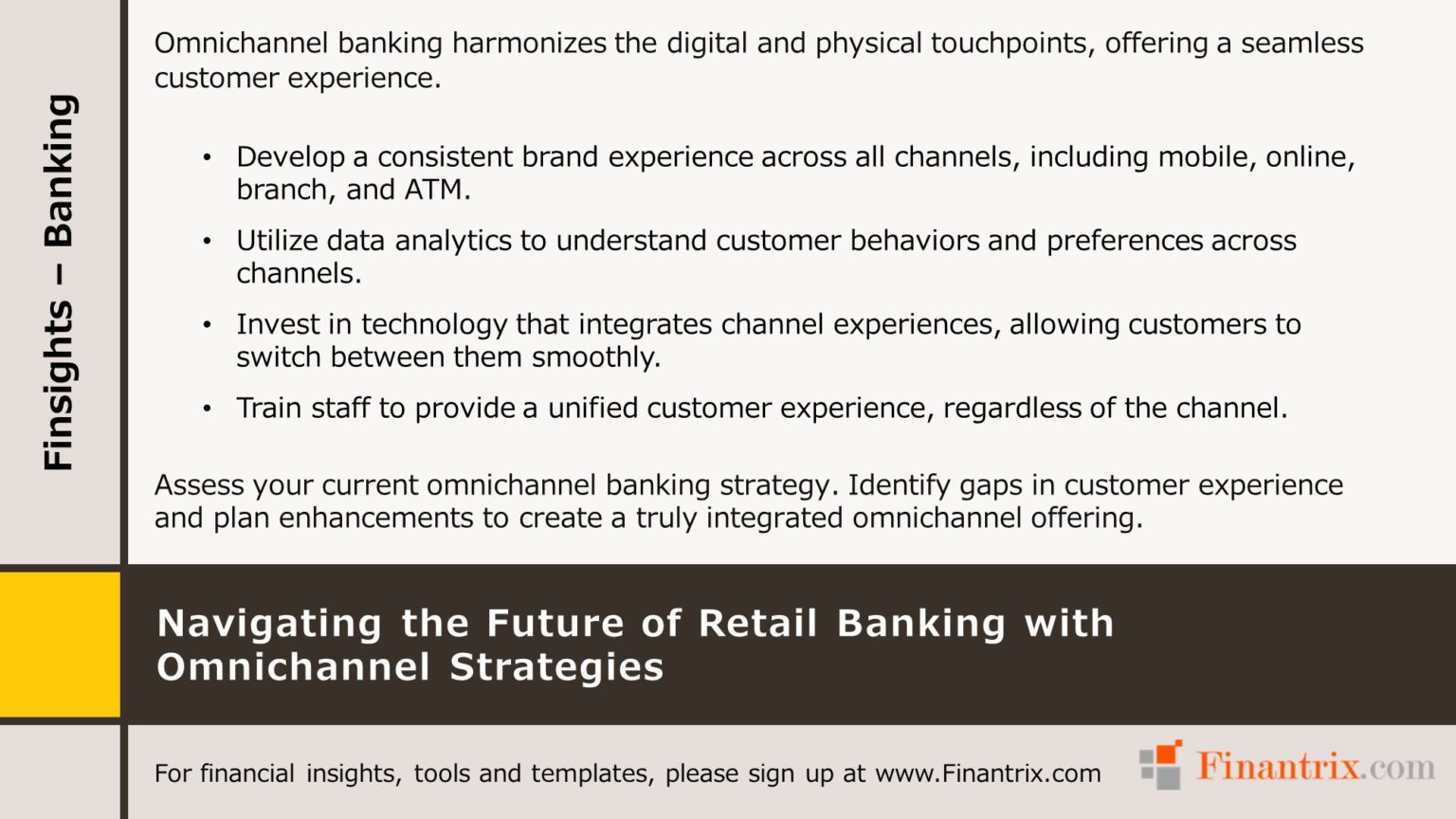 Finsights – Banking

Omnichannel banking harmonizes the digital and physical touchpoints, offering a seamless customer experience.

• Develop a consistent brand experience across all channels, including mobile, online, branch, and ATM.

• Utilize data analytics to understand customer behaviors and preferences across channels.

• Invest in technology that integrates channel experiences, allowing customers to switch between them smoothly.

• Train staff to provide a unified customer experience, regardless of the channel.

Assess your current omnichannel banking strategy. Identify gaps in customer experience and plan enhancements to create a truly integrated omnichannel offering.

Navigating the Future of Retail Banking with Omnichannel Strategies

For financial insights, tools and templates, please sign up at www.Finantrix.com

Finantrix.com